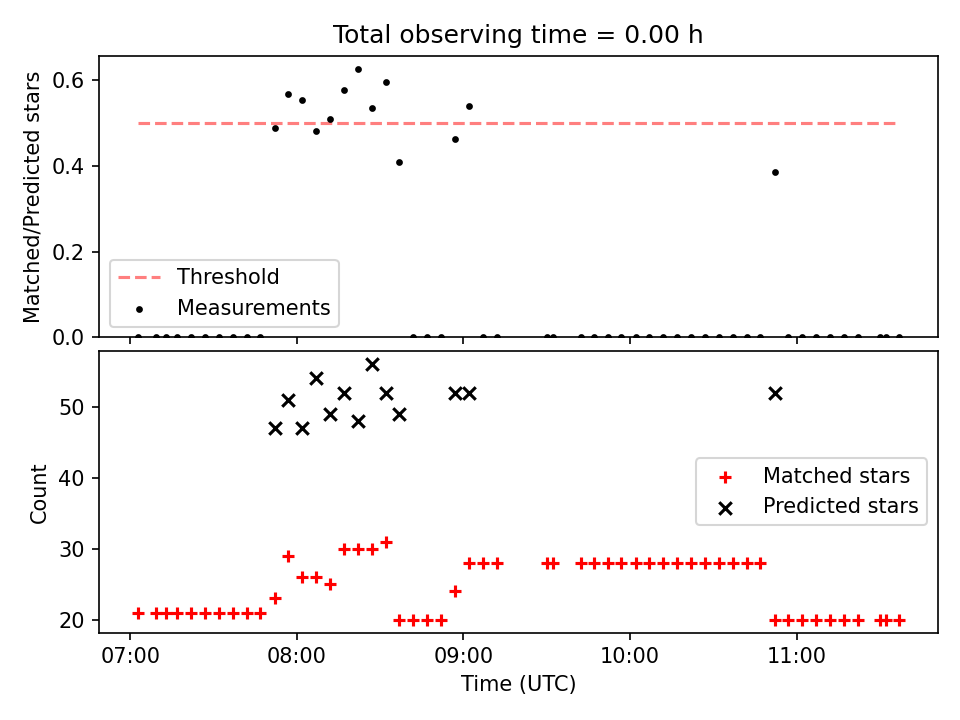 Total observing time = 0.00 h

Matched/Predicted stars

0.6
0.4
0.2
0.0

Threshold
Measurements

Count

50
40
30
20

Matched stars
Predicted stars

07:00
08:00
09:00
10:00
11:00

Time (UTC)